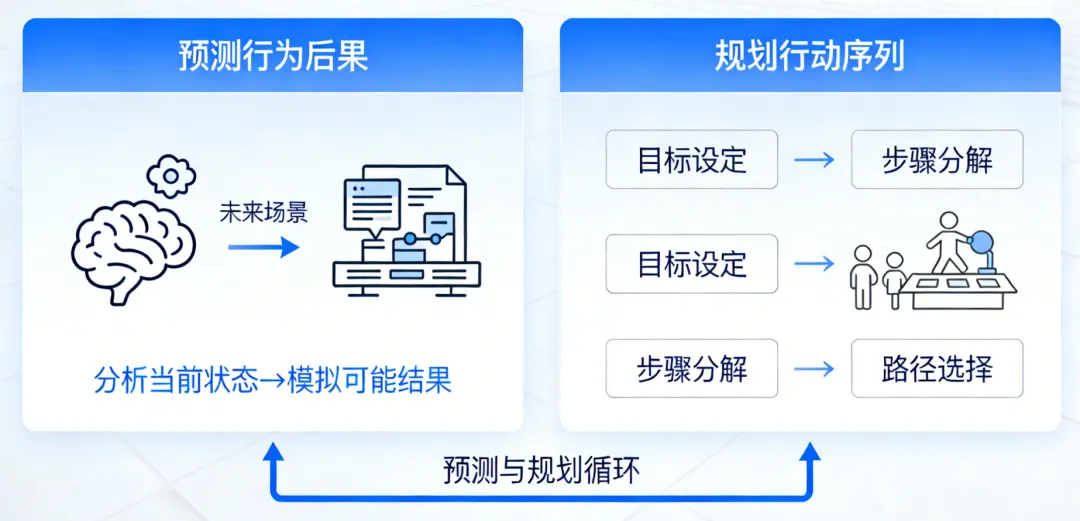 预测行为后果

未来场景

分析当前状态→模拟可能结果

规划行动序列

目标设定 → 步骤分解

目标设定 →

步骤分解 → 路径选择

预测与规划循环